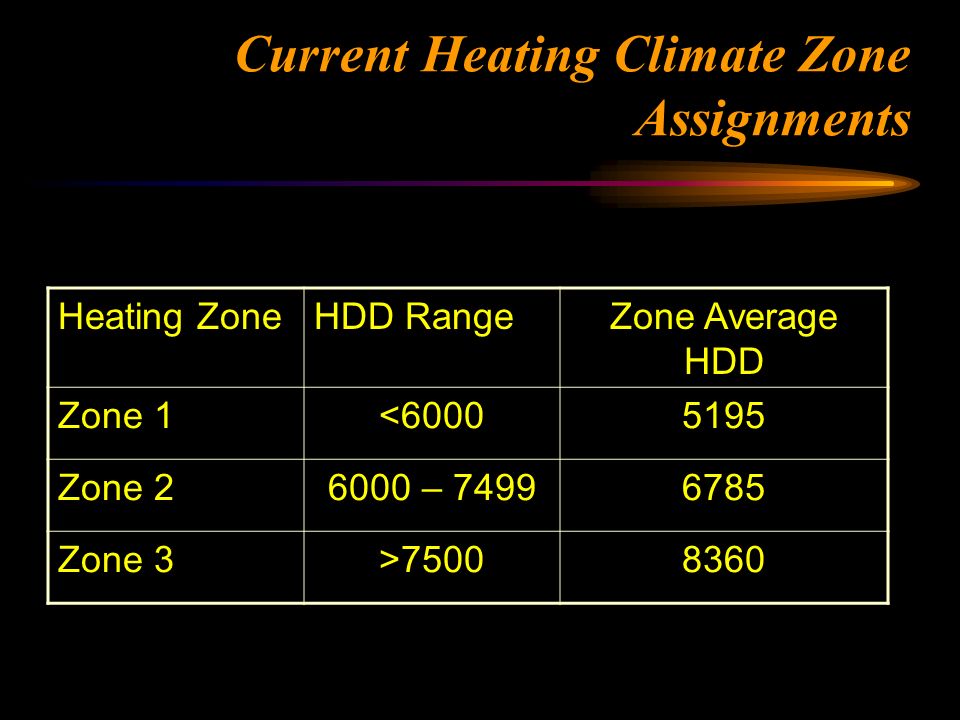 Current Heating Climate Zone Assignments

| Heating Zone | HDD Range | Zone Average HDD |
|---|---|---|
| Zone 1 | <6000 | 5195 |
| Zone 2 | 6000 – 7499 | 6785 |
| Zone 3 | >7500 | 8360 |